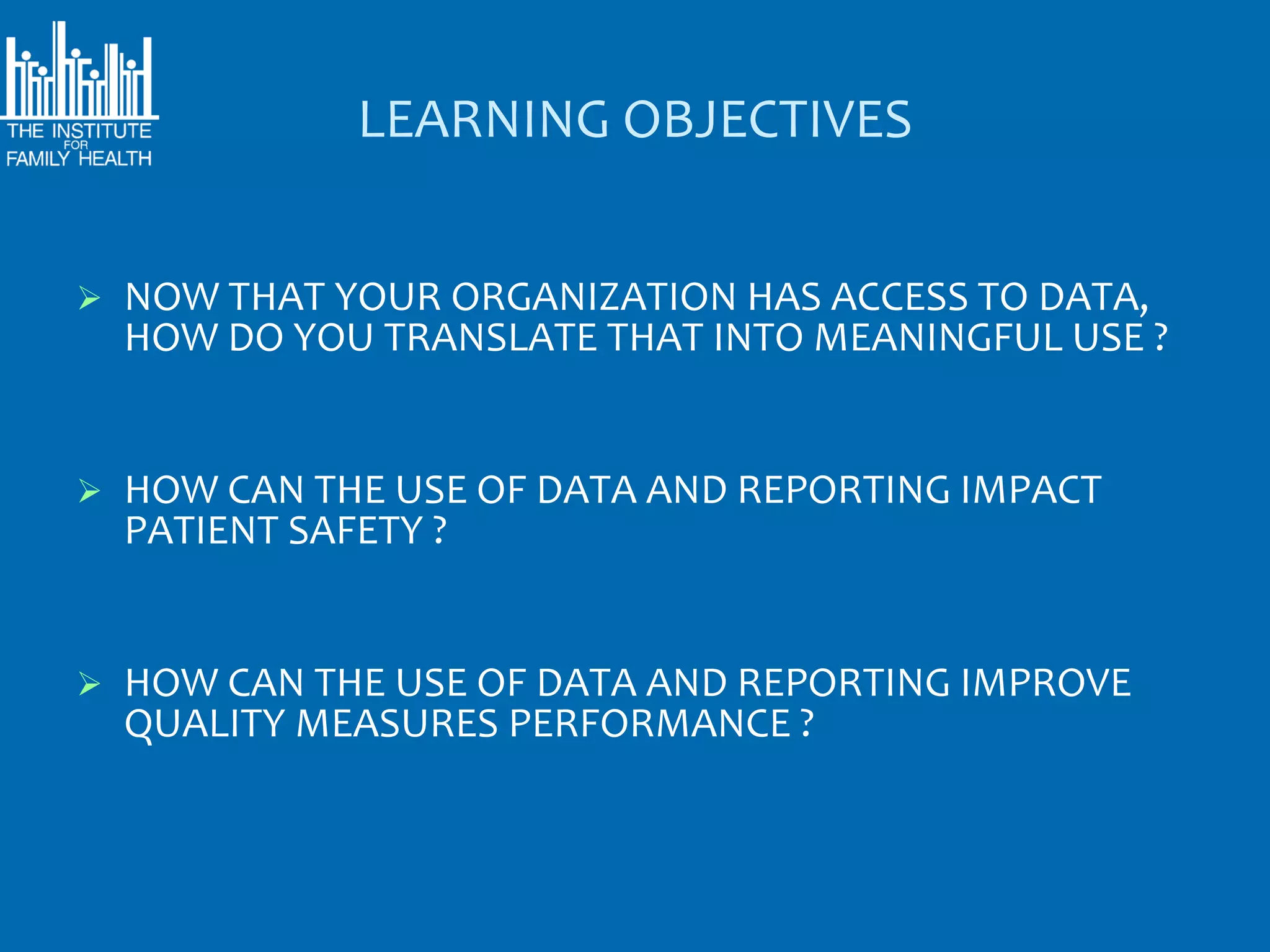 THE INSTITUTE FOR FAMILY HEALTH

LEARNING OBJECTIVES

➢ NOW THAT YOUR ORGANIZATION HAS ACCESS TO DATA, HOW DO YOU TRANSLATE THAT INTO MEANINGFUL USE ?

➢ HOW CAN THE USE OF DATA AND REPORTING IMPACT PATIENT SAFETY ?

➢ HOW CAN THE USE OF DATA AND REPORTING IMPROVE QUALITY MEASURES PERFORMANCE ?